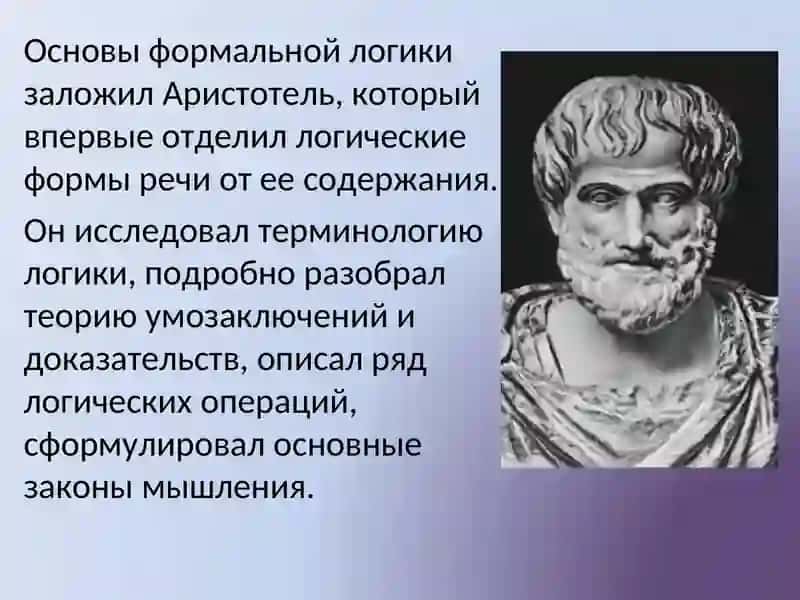 Основы формальной логики заложил Аристотель, который впервые отделил логические формы речи от ее содержания.

Он исследовал терминологию логики, подробно разобрал теорию умозаключений и доказательств, описал ряд логических операций, сформулировал основные законы мышления.